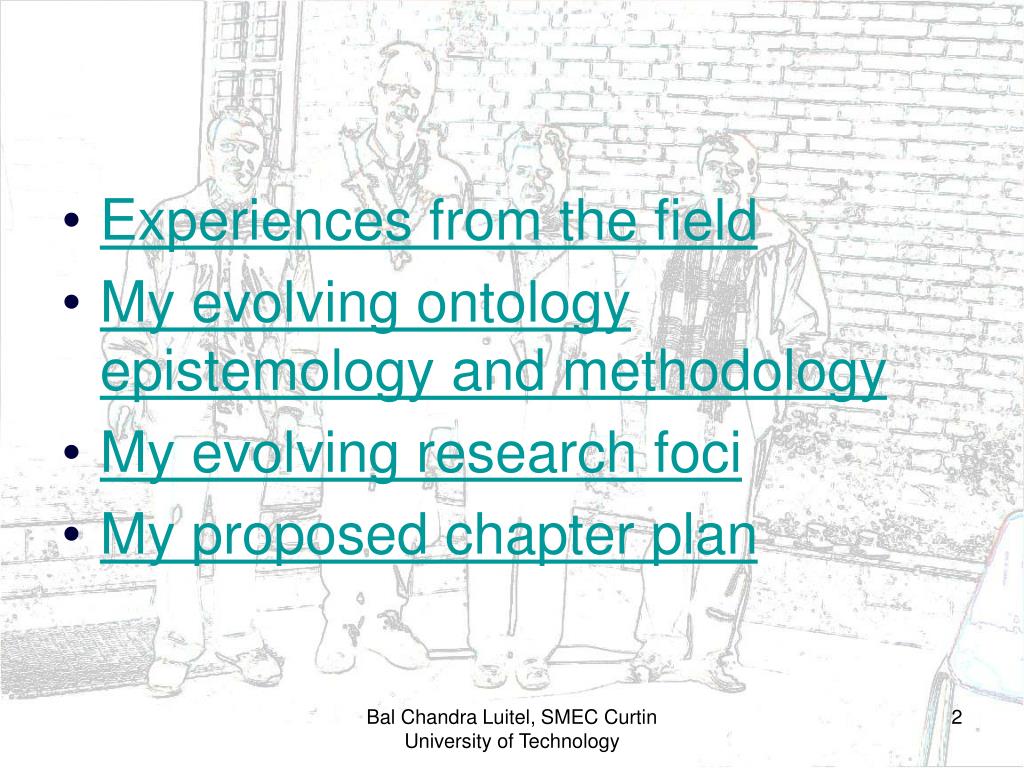 • Experiences from the field
• My evolving ontology epistemology and methodology
• My evolving research foci
• My proposed chapter plan

Bal Chandra Luitel, SMEC Curtin University of Technology

2